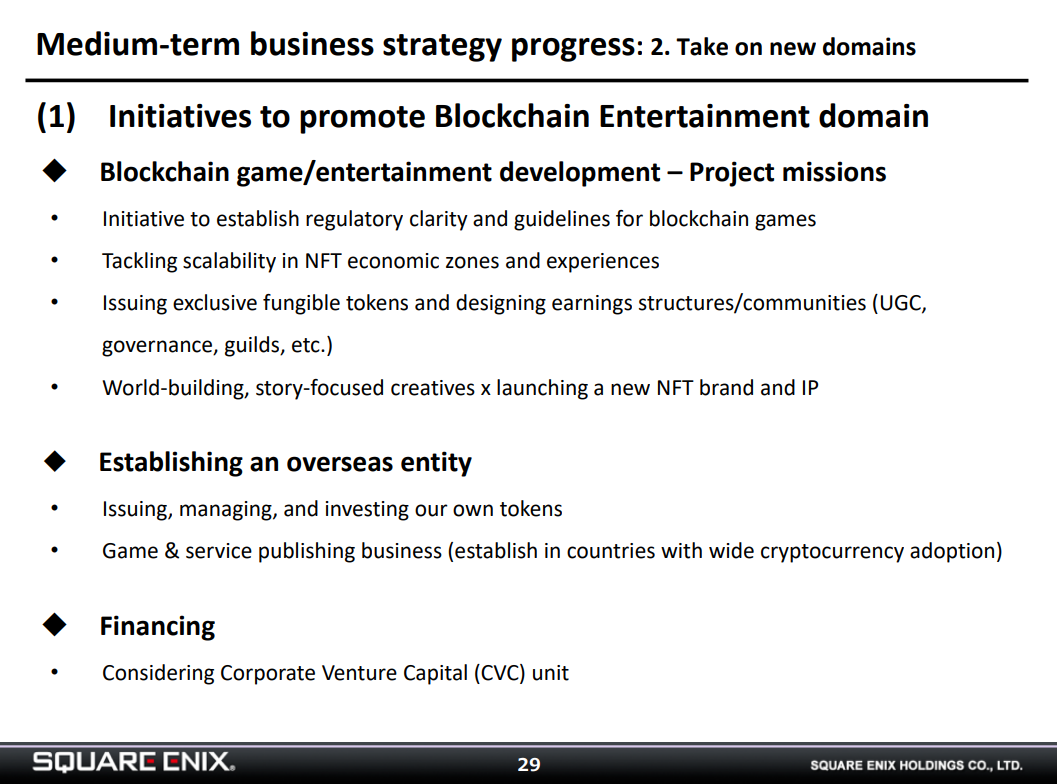 Medium-term business strategy progress: 2. Take on new domains

(1) Initiatives to promote Blockchain Entertainment domain

◆ Blockchain game/entertainment development – Project missions

• Initiative to establish regulatory clarity and guidelines for blockchain games
• Tackling scalability in NFT economic zones and experiences
• Issuing exclusive fungible tokens and designing earnings structures/communities (UGC, governance, guilds, etc.)
• World-building, story-focused creatives x launching a new NFT brand and IP

◆ Establishing an overseas entity

• Issuing, managing, and investing our own tokens
• Game & service publishing business (establish in countries with wide cryptocurrency adoption)

◆ Financing

• Considering Corporate Venture Capital (CVC) unit

SQUARE ENIX.

29

SQUARE ENIX HOLDINGS CO., LTD.